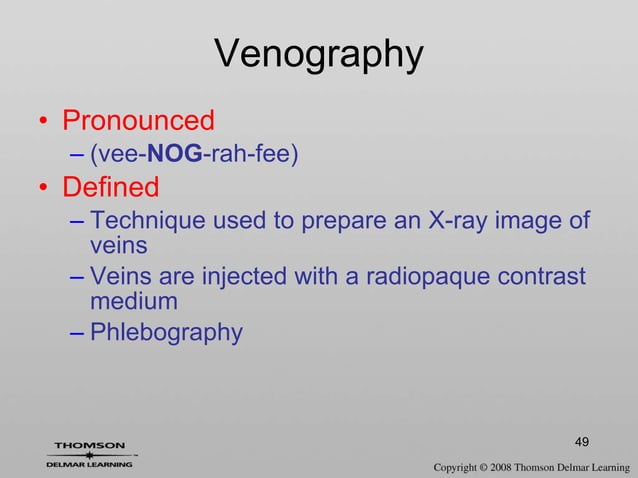 Venography

• Pronounced
  – (vee-NOG-rah-fee)
• Defined
  – Technique used to prepare an X-ray image of veins
  – Veins are injected with a radiopaque contrast medium
  – Phlebography

THOMSON
DELMAR LEARNING

49

Copyright © 2008 Thomson Delmar Learning